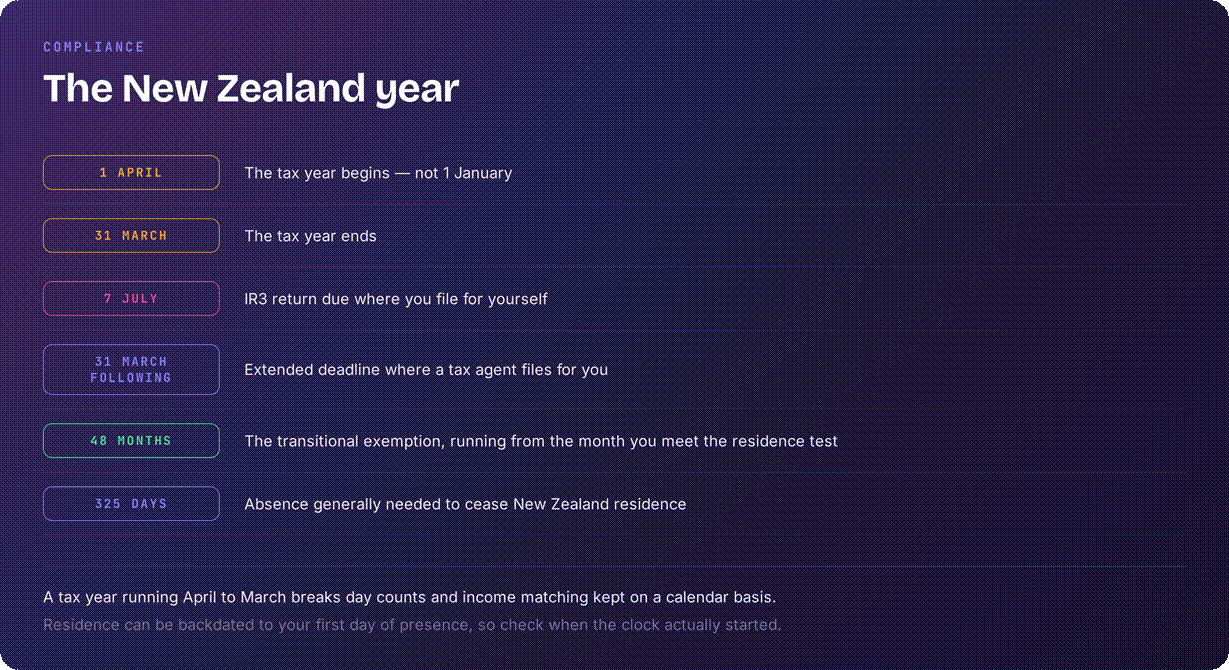 COMPLIANCE

The New Zealand year

1 APRIL

The tax year begins — not 1 January

31 MARCH

The tax year ends

7 JULY

IR3 return due where you file for yourself

31 MARCH FOLLOWING

Extended deadline where a tax agent files for you

48 MONTHS

The transitional exemption, running from the month you meet the residence test

325 DAYS

Absence generally needed to cease New Zealand residence

A tax year running April to March breaks day counts and income matching kept on a calendar basis.

Residence can be backdated to your first day of presence, so check when the clock actually started.